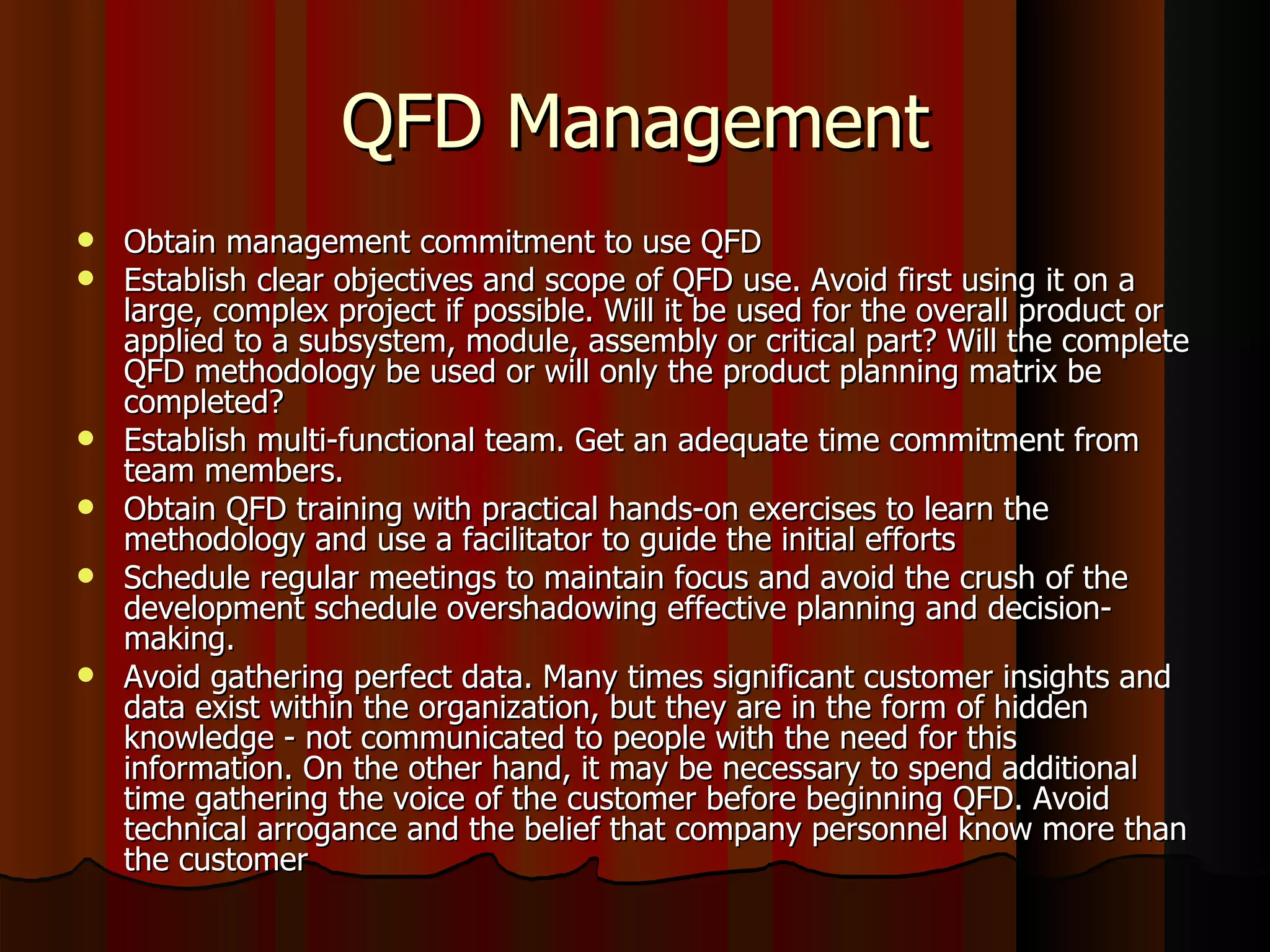 QFD Management

- Obtain management commitment to use QFD
- Establish clear objectives and scope of QFD use. Avoid first using it on a large, complex project if possible. Will it be used for the overall product or applied to a subsystem, module, assembly or critical part? Will the complete QFD methodology be used or will only the product planning matrix be completed?
- Establish multi-functional team. Get an adequate time commitment from team members.
- Obtain QFD training with practical hands-on exercises to learn the methodology and use a facilitator to guide the initial efforts
- Schedule regular meetings to maintain focus and avoid the crush of the development schedule overshadowing effective planning and decision-making.
- Avoid gathering perfect data. Many times significant customer insights and data exist within the organization, but they are in the form of hidden knowledge - not communicated to people with the need for this information. On the other hand, it may be necessary to spend additional time gathering the voice of the customer before beginning QFD. Avoid technical arrogance and the belief that company personnel know more than the customer